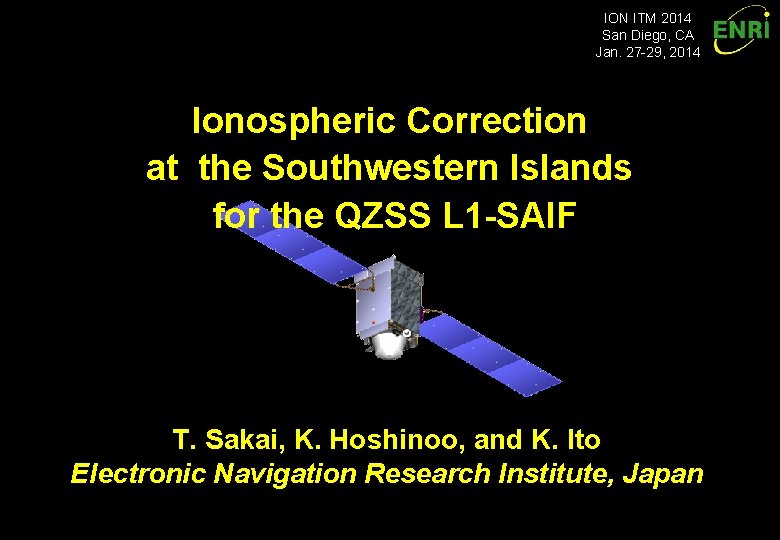 ION ITM 2014
San Diego, CA
Jan. 27-29, 2014

ENRI

Ionospheric Correction at the Southwestern Islands for the QZSS L1-SAIF

T. Sakai, K. Hoshinoo, and K. Ito
Electronic Navigation Research Institute, Japan